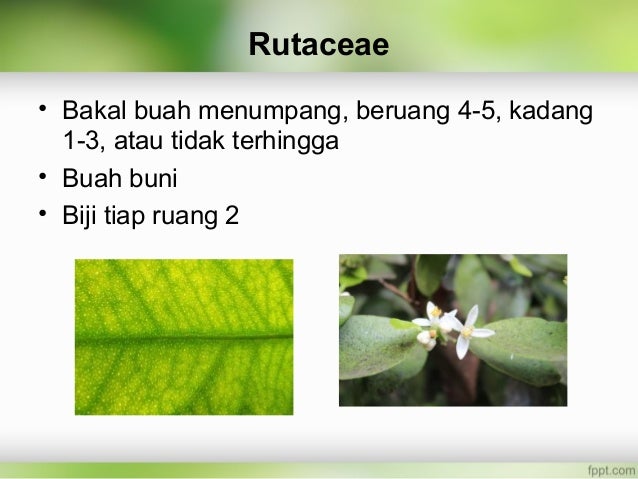 Rutaceae

• Bakal buah menumpang, beruang 4-5, kadang 1-3, atau tidak terhingga
• Buah buni
• Biji tiap ruang 2

fppt.com